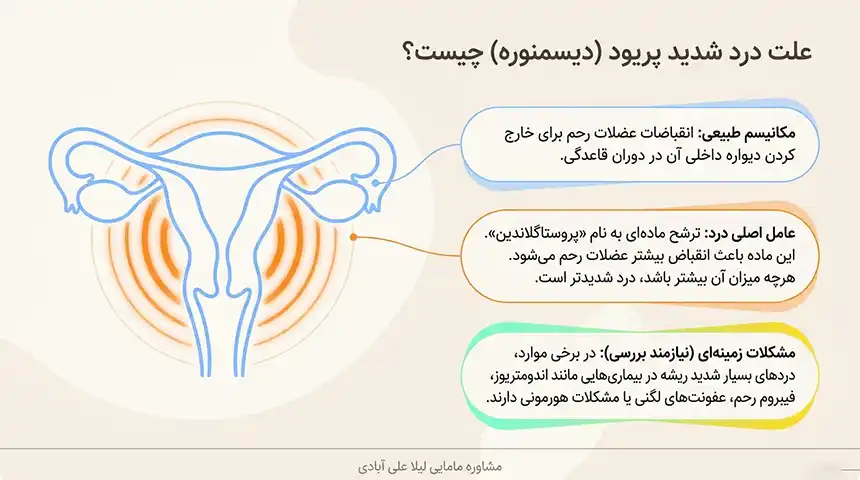 علت درد شدید پریود (دیسمنوره) چیست؟

مکانیسم طبیعی: انقباضات عضلات رحم برای خارج کردن دیواره داخلی آن در دوران قاعدگی.

عامل اصلی درد: ترشح ماده‌ای به نام «پروستاگلاندین». این ماده باعث انقباض بیشتر عضلات رحم می‌شود. هرچه میزان آن بیشتر باشد، درد شدیدتر است.

مشکلات زمینه‌ای (نیازمند بررسی): در برخی موارد، دردهای بسیار شدید ریشه در بیماری‌هایی مانند اندومتریوز، فیبروم رحم، عفونت‌های لگنی یا مشکلات هورمونی دارند.

مشاوره مامایی لیلا علی آبادی